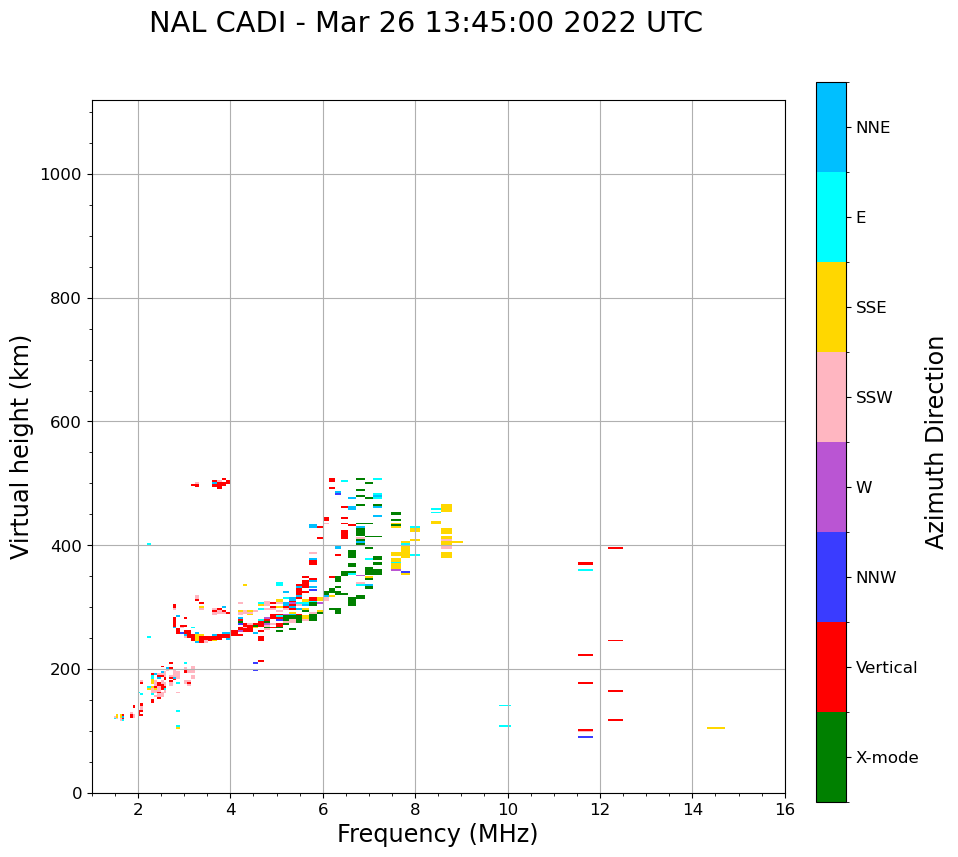 NAL CADI - Mar 26 13:45:00 2022 UTC

Virtual height (km)

1000
800
600
400
200
0

2
4
6
8
10
12
14
16

Frequency (MHz)

NNE
E
SSE
SSW
W
NNW
Vertical
X-mode

Azimuth Direction